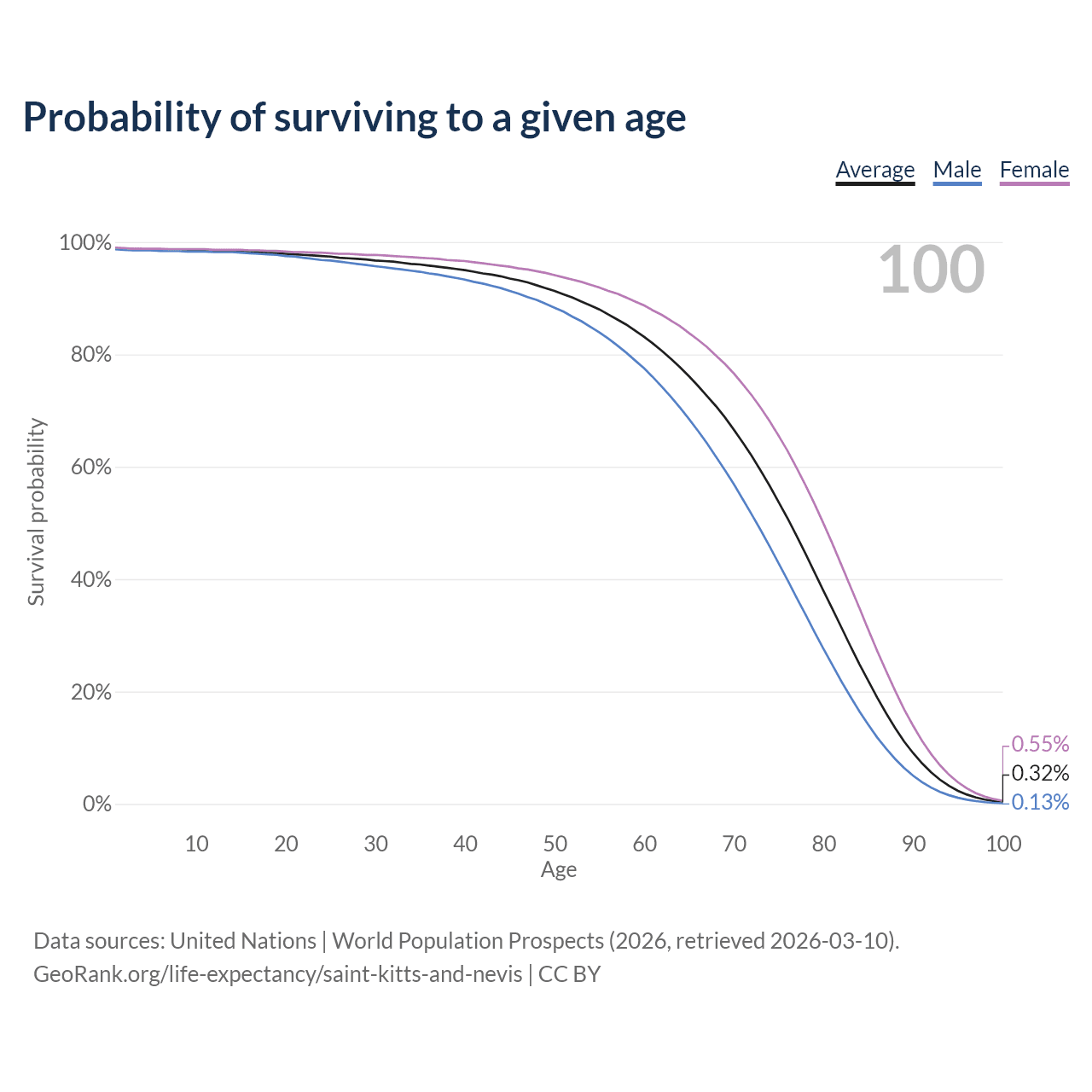 Probability of surviving to a given age

Average Male Female

100

100%
80%
60%
40%
20%
0%

Survival probability

0.55%
0.32%
0.13%

10 20 30 40 50 60 70 80 90 100
Age

Data sources: United Nations | World Population Prospects (2026, retrieved 2026-03-10).
GeoRank.org/life-expectancy/saint-kitts-and-nevis | CC BY